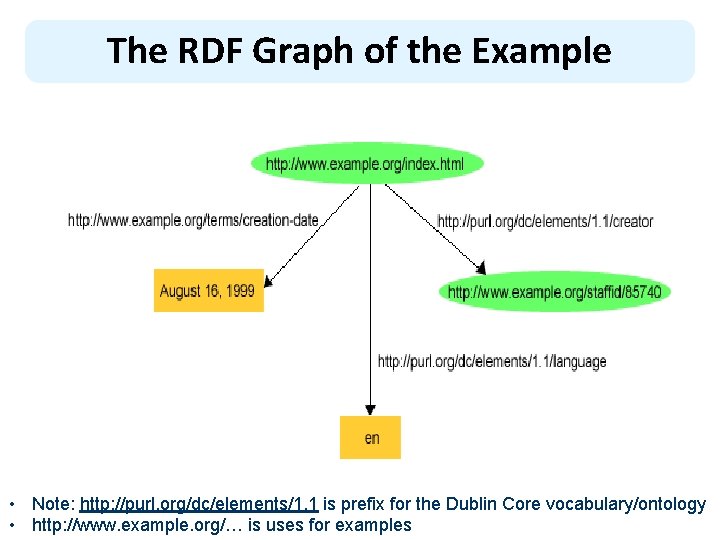 The RDF Graph of the Example

http://www.example.org/index.html

http://www.example.org/terms/creation-date

http://purl.org/dc/elements/1.1/creator

August 16, 1999

http://www.example.org/staffid/85740

http://purl.org/dc/elements/1.1/language

en

• Note: http://purl.org/dc/elements/1.1 is prefix for the Dublin Core vocabulary/ontology
• http://www.example.org/… is uses for examples